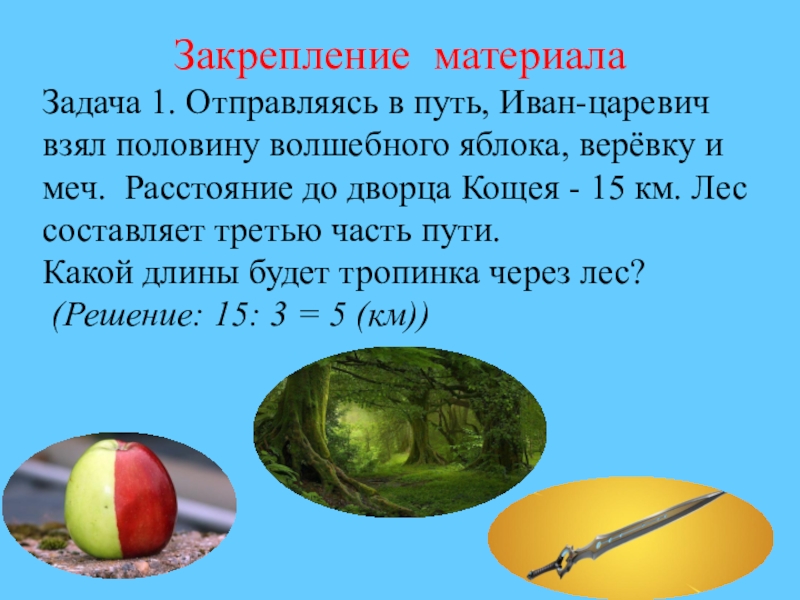 Закрепление материала

Задача 1. Отправляясь в путь, Иван-царевич взял половину волшебного яблока, верёвку и меч. Расстояние до дворца Кощея - 15 км. Лес составляет третью часть пути.
Какой длины будет тропинка через лес?
(Решение: 15: 3 = 5 (км))